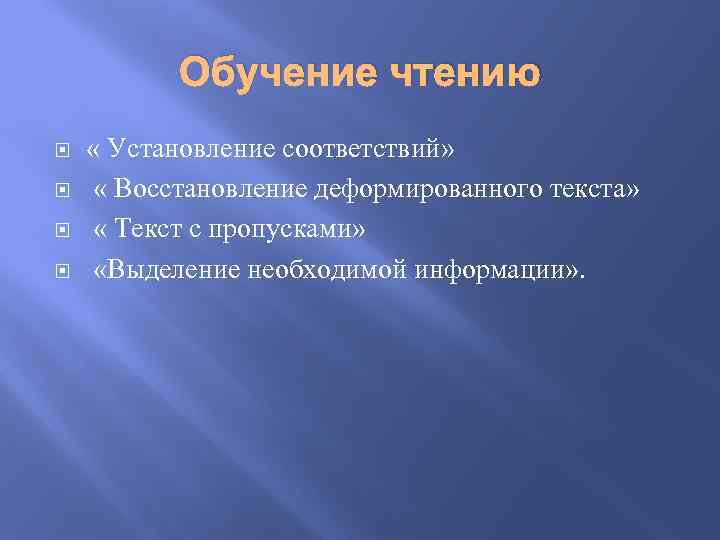 Обучение чтению

« Установление соответствий»

« Восстановление деформированного текста»

« Текст с пропусками»

«Выделение необходимой информации».